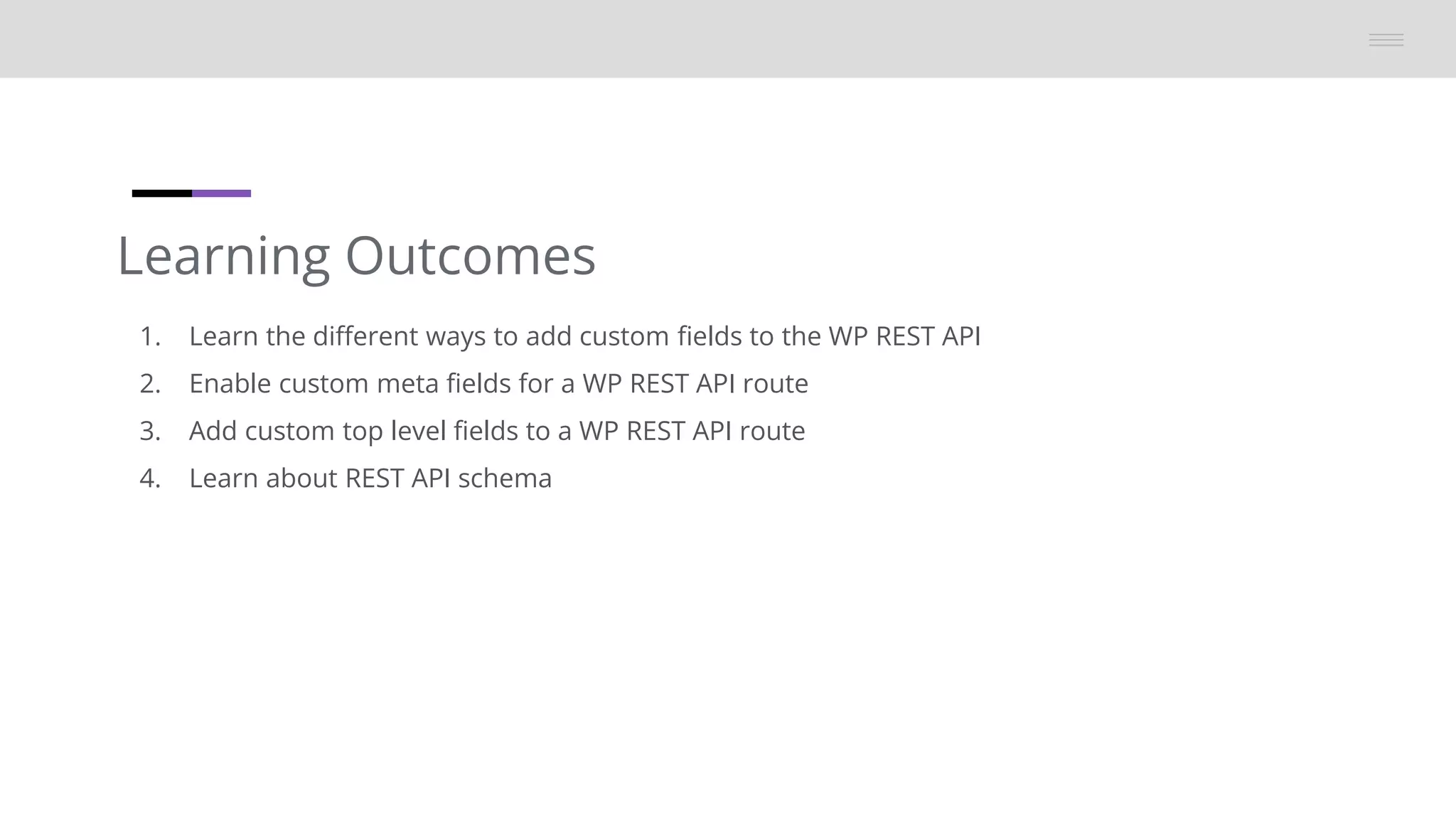 Learning Outcomes

1. Learn the different ways to add custom fields to the WP REST API
2. Enable custom meta fields for a WP REST API route
3. Add custom top level fields to a WP REST API route
4. Learn about REST API schema